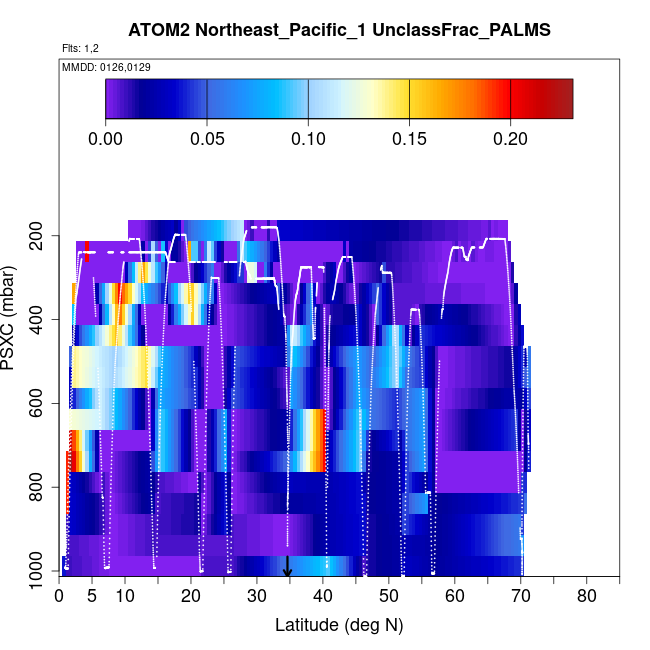 ATOM2 Northeast_Pacific_1 UnclassFrac_PALMS

Flts: 1,2

MMDD: 0126,0129

0.00 0.05 0.10 0.15 0.20

PSXC (mbar)

200
400
600
800
1000

0 5 10 20 30 40 50 60 70 80

Latitude (deg N)